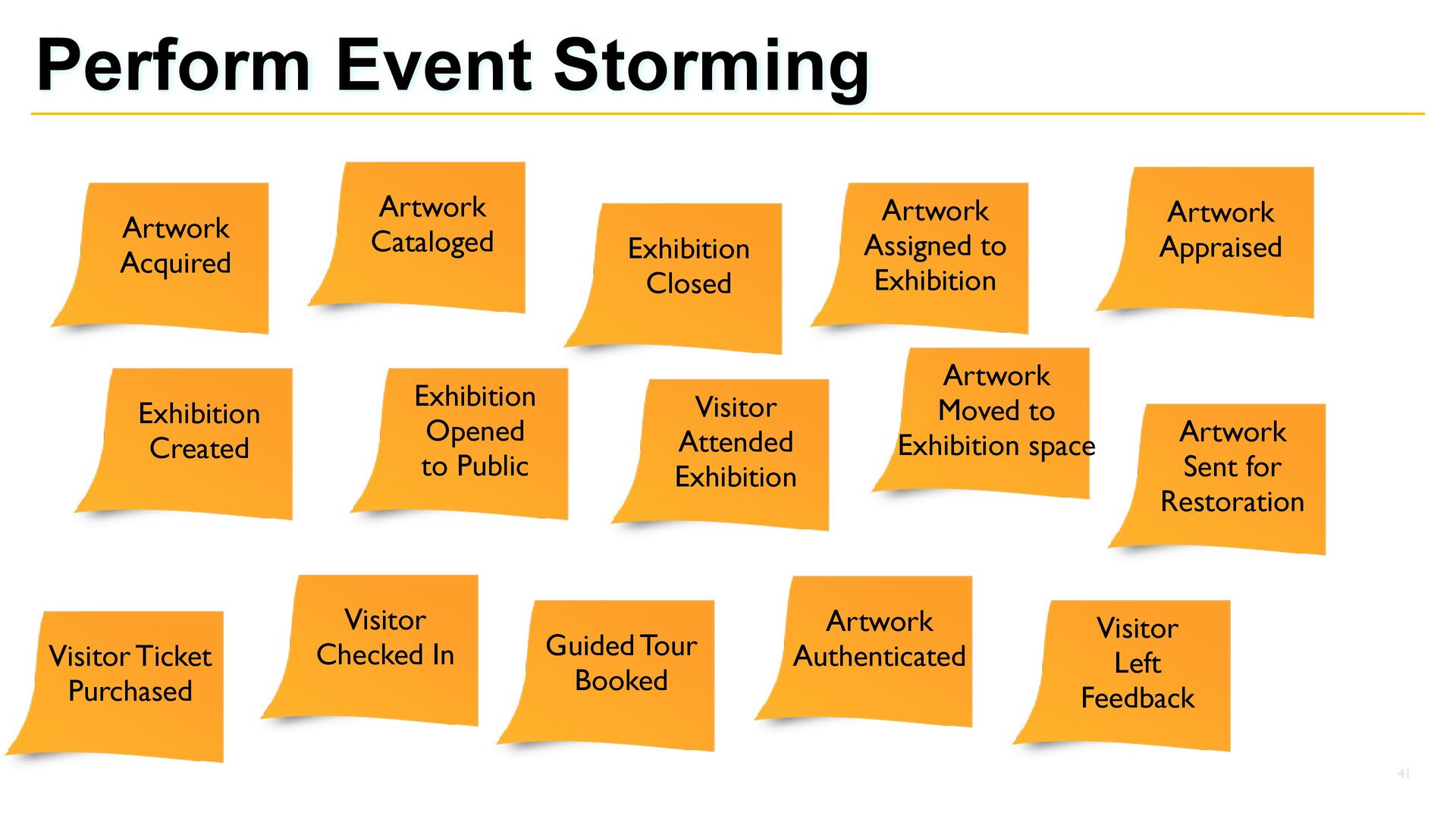 Perform Event Storming

Artwork Acquired

Artwork Cataloged

Exhibition Closed

Artwork Assigned to Exhibition

Artwork Appraised

Exhibition Created

Exhibition Opened to Public

Visitor Attended Exhibition

Artwork Moved to Exhibition space

Artwork Sent for Restoration

Visitor Ticket Purchased

Visitor Checked In

Guided Tour Booked

Artwork Authenticated

Visitor Left Feedback

41